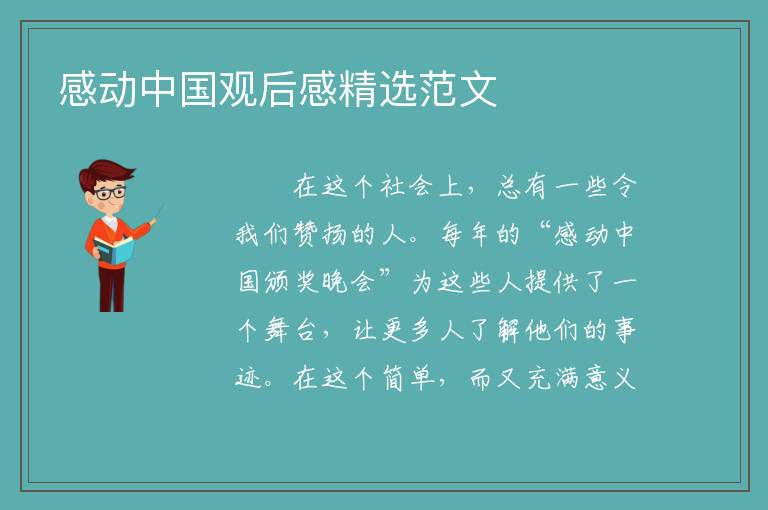 感动中国观后感精选范文

在这个社会上，总有一些令我们赞扬的人。每年的“感动中国颁奖晚会”为这些人提供了一个舞台，让更多人了解他们的事迹。在这个简单，而又充满意义